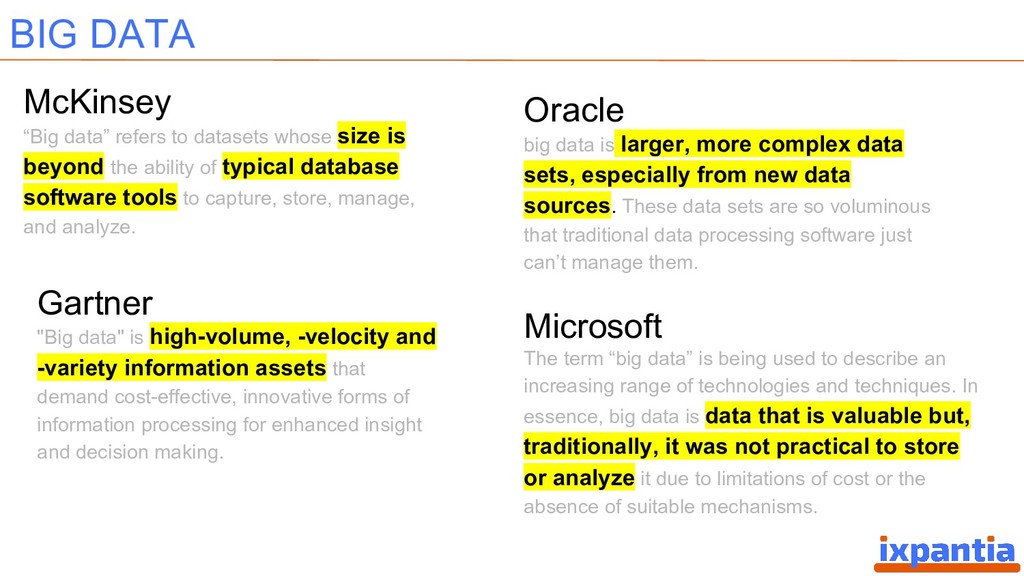 BIG DATA

McKinsey
“Big data” refers to datasets whose size is beyond the ability of typical database software tools to capture, store, manage, and analyze.

Gartner
"Big data" is high-volume, -velocity and -variety information assets that demand cost-effective, innovative forms of information processing for enhanced insight and decision making.

Oracle
big data is larger, more complex data sets, especially from new data sources. These data sets are so voluminous that traditional data processing software just can’t manage them.

Microsoft
The term “big data” is being used to describe an increasing range of technologies and techniques. In essence, big data is data that is valuable but, traditionally, it was not practical to store or analyze it due to limitations of cost or the absence of suitable mechanisms.

ixpantia